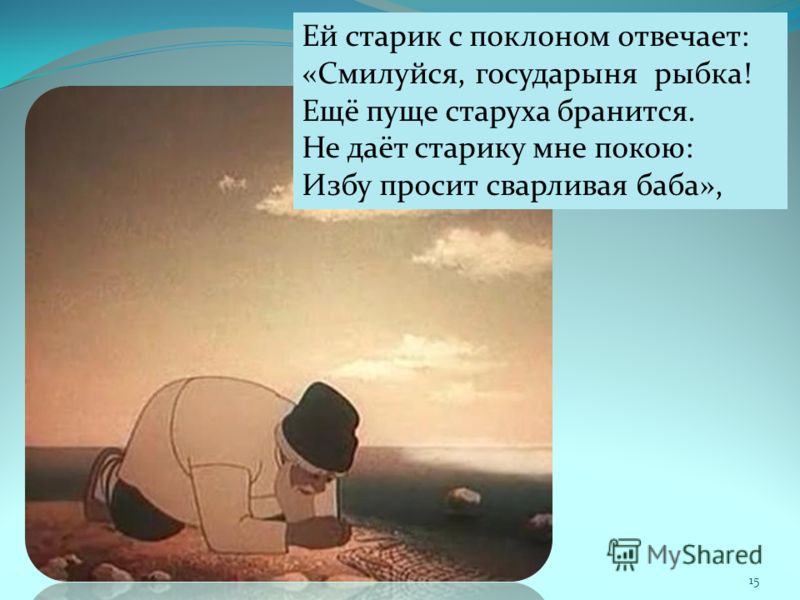 Ей старик с поклоном отвечает:
«Смилуйся, государыня рыбка!
Ещё пуще старуха бранится.
Не даёт старику мне покою:
Избу просит сварливая баба»,

MyShared

15